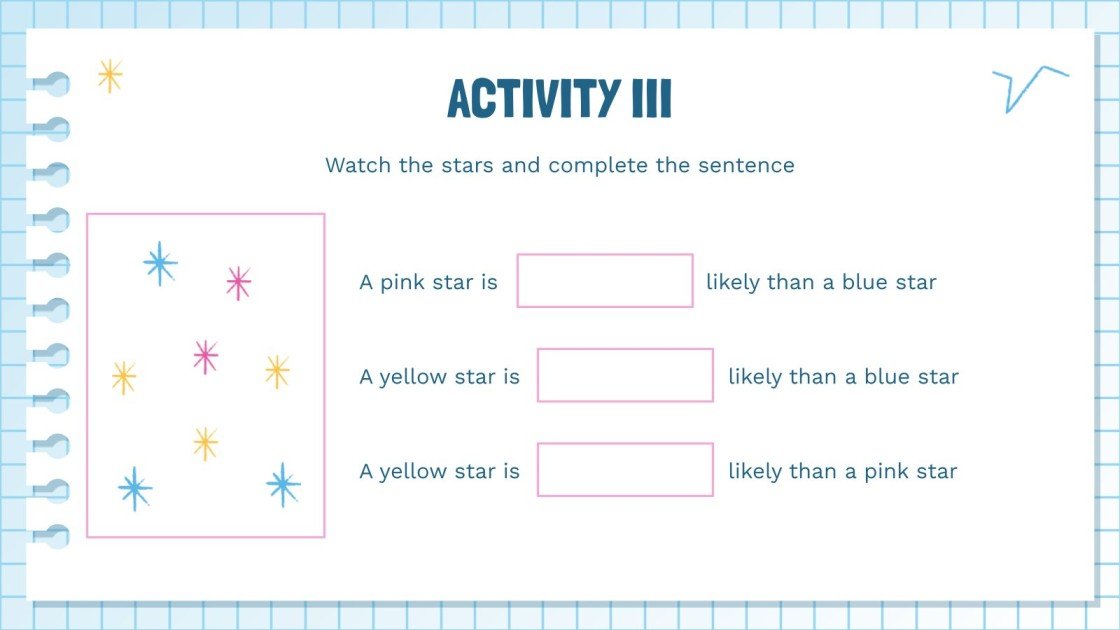 ACTIVITY III

Watch the stars and complete the sentence

A pink star is likely than a blue star

A yellow star is likely than a blue star

A yellow star is likely than a pink star